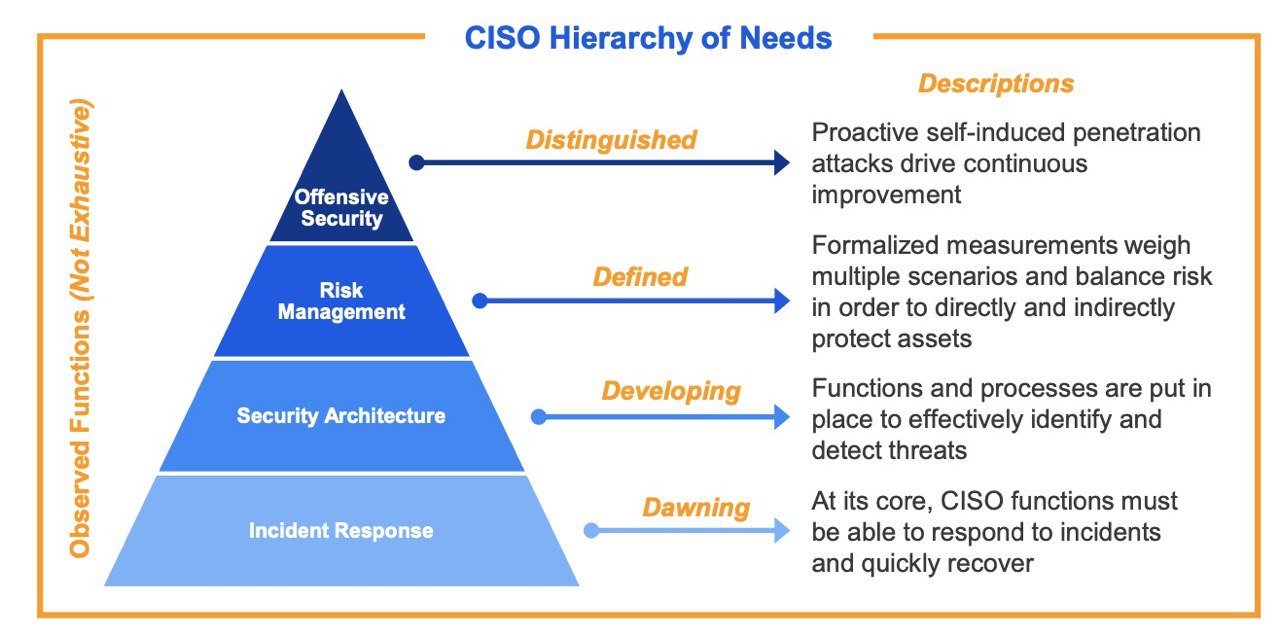 CISO Hierarchy of Needs

Observed Functions (Not Exhaustive)

Descriptions

Offensive Security

Distinguished

Proactive self-induced penetration attacks drive continuous improvement

Risk Management

Defined

Formalized measurements weigh multiple scenarios and balance risk in order to directly and indirectly protect assets

Security Architecture

Developing

Functions and processes are put in place to effectively identify and detect threats

Incident Response

Dawning

At its core, CISO functions must be able to respond to incidents and quickly recover